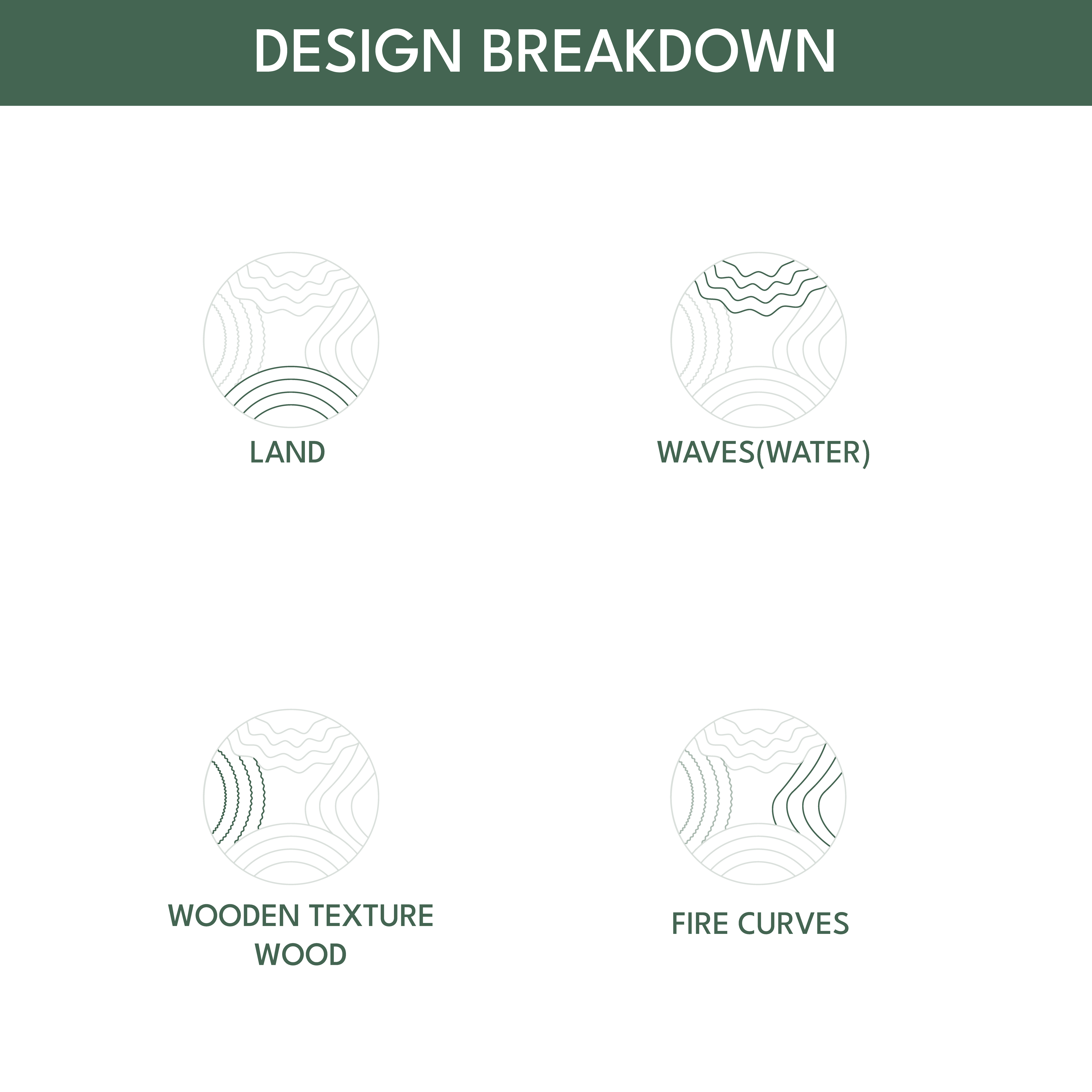 DESIGN BREAKDOWN

LAND

WAVES(WATER)

WOODEN TEXTURE
WOOD

FIRE CURVES